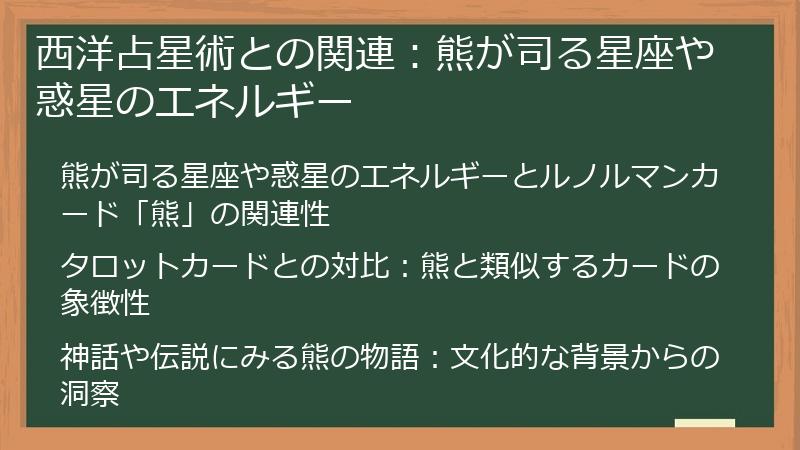 西洋占星術との関連：熊が司る星座や惑星のエネルギー

熊が司る星座や惑星のエネルギーとルノルマンカード「熊」の関連性

タロットカードとの対比：熊と類似するカードの象徴性

神話や伝説にみる熊の物語：文化的な背景からの洞察